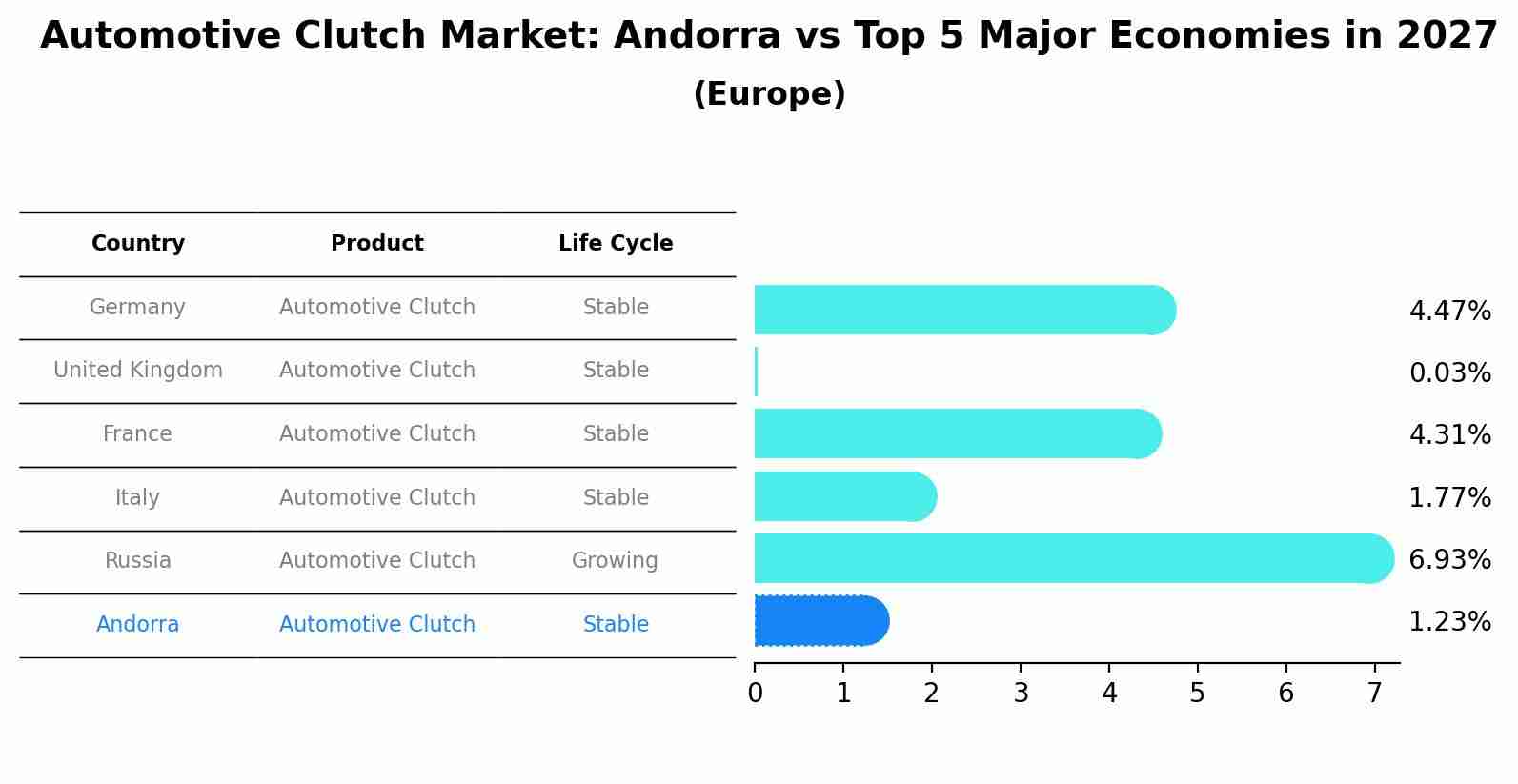 Automotive Clutch Market: Andorra vs Top 5 Major Economies in 2027
(Europe)

| Country | Product | Life Cycle |  |
|---|---|---|---|
| Germany | Automotive Clutch | Stable | 4.47% |
| United Kingdom | Automotive Clutch | Stable | 0.03% |
| France | Automotive Clutch | Stable | 4.31% |
| Italy | Automotive Clutch | Stable | 1.77% |
| Russia | Automotive Clutch | Growing | 6.93% |
| Andorra | Automotive Clutch | Stable | 1.23% |

0 1 2 3 4 5 6 7